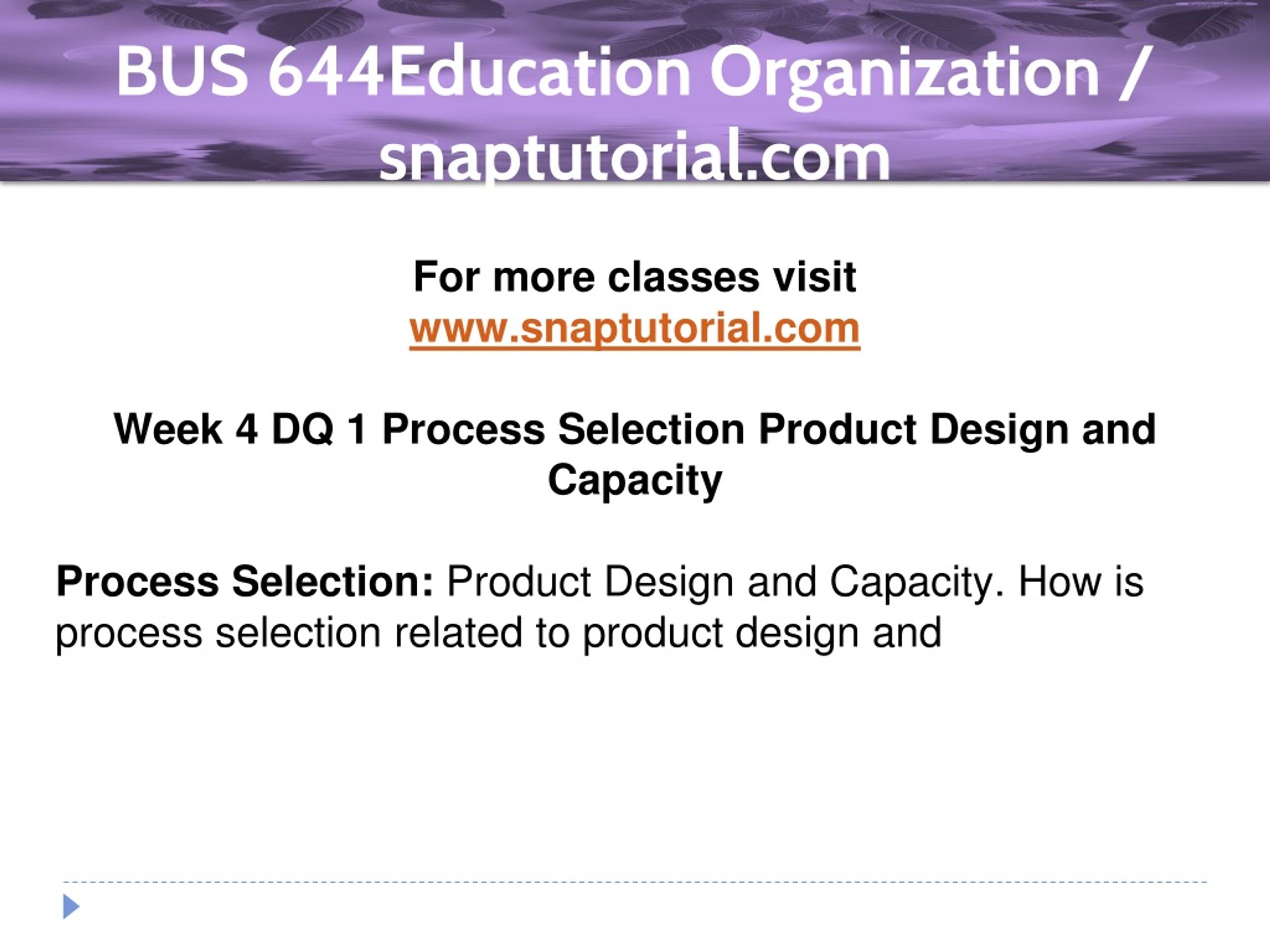 BUS 644Education Organization / snaptutorial.com

For more classes visit
www.snaptutorial.com

Week 4 DQ 1 Process Selection Product Design and Capacity

Process Selection: Product Design and Capacity. How is process selection related to product design and